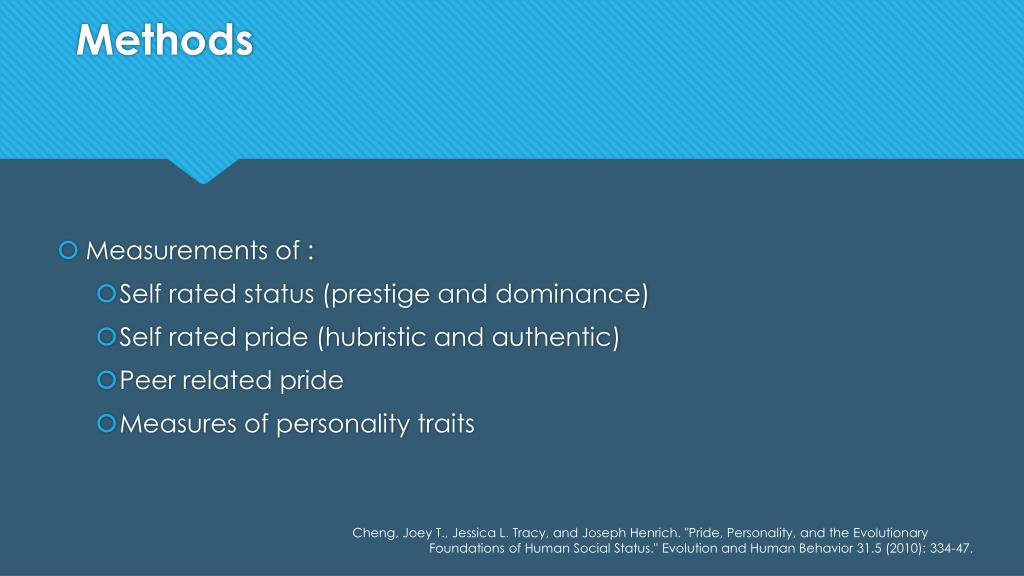 Methods

Measurements of :

Self rated status (prestige and dominance)

Self rated pride (hubristic and authentic)

Peer related pride

Measures of personality traits

Cheng, Joey T., Jessica L. Tracy, and Joseph Henrich. "Pride, Personality, and the Evolutionary Foundations of Human Social Status." Evolution and Human Behavior 31.5 (2010): 334-47.